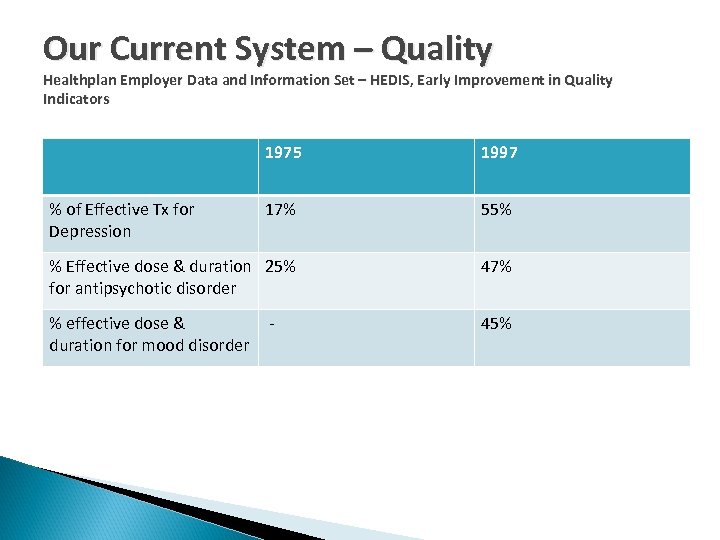 Our Current System – Quality

Healthplan Employer Data and Information Set – HEDIS, Early Improvement in Quality Indicators

| | 1975 | 1997 |
|---|---|---|
| % of Effective Tx for Depression | 17% | 55% |
| % Effective dose & duration for antipsychotic disorder | 25% | 47% |
| % effective dose & duration for mood disorder | - | 45% |